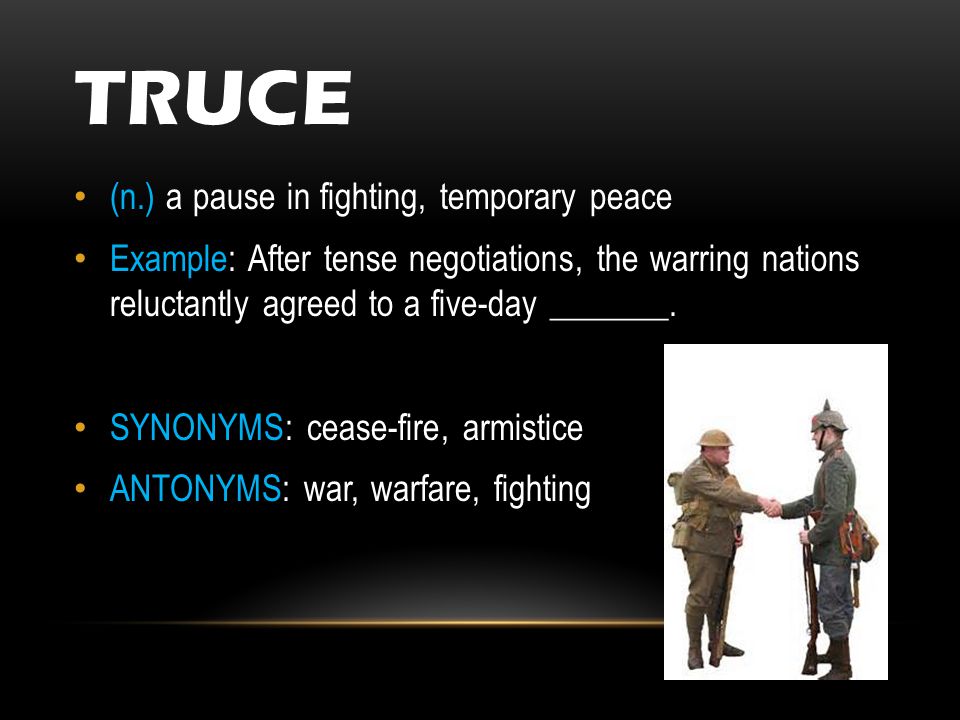 TRUCE

• (n.) a pause in fighting, temporary peace

• Example: After tense negotiations, the warring nations reluctantly agreed to a five-day _______.

• SYNONYMS: cease-fire, armistice

• ANTONYMS: war, warfare, fighting